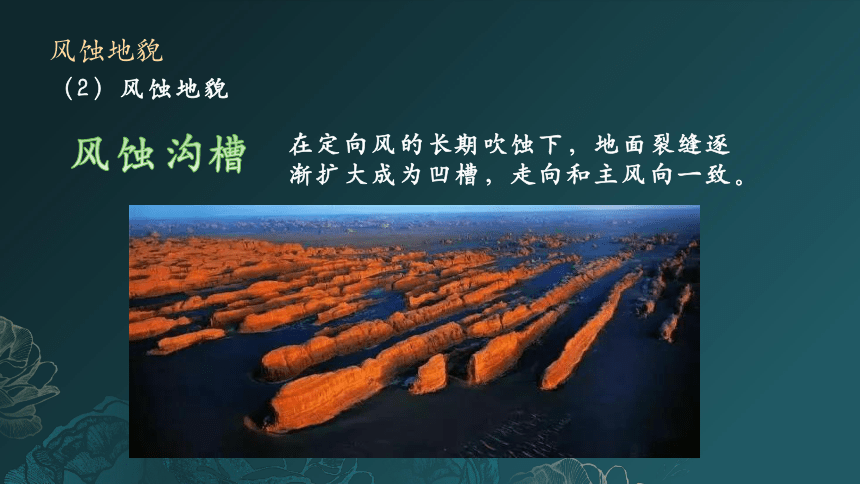 风蚀地貌

（2）风蚀地貌

风蚀沟槽

在定向风的长期吹蚀下，地面裂缝逐渐扩大成为凹槽，走向和主风向一致。